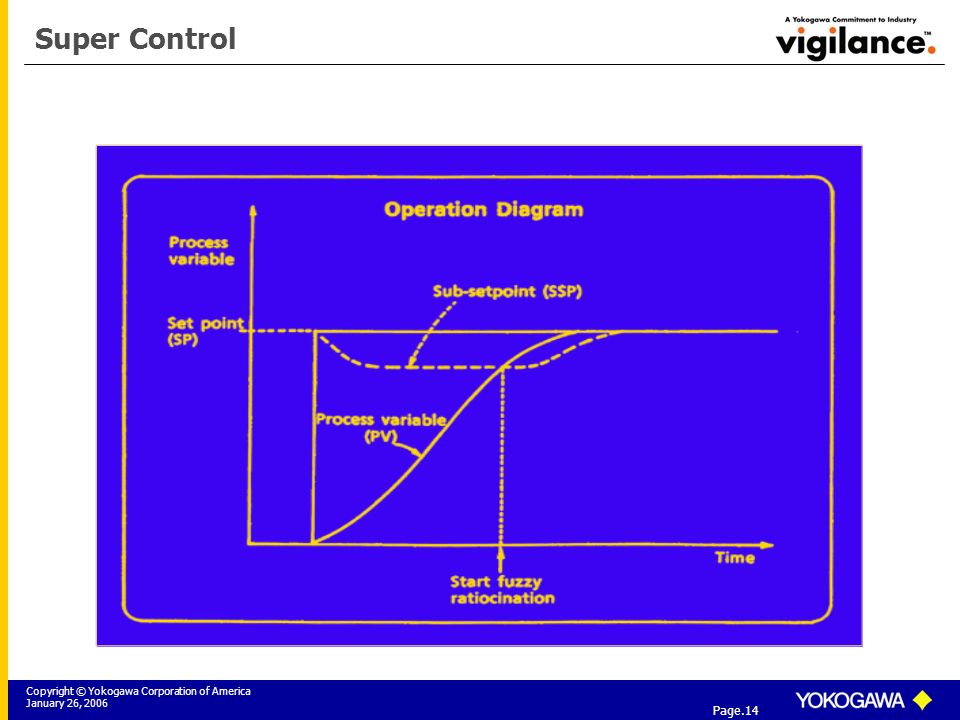 Super Control

A Yokogawa Commitment to Industry
vigilance.™

Operation Diagram

Process variable

Sub-setpoint (SSP)

Set point (SP)

Process variable (PV)

Time

Start fuzzy ratiocination

Copyright © Yokogawa Corporation of America
January 26, 2006

Page.14

YOKOGAWA